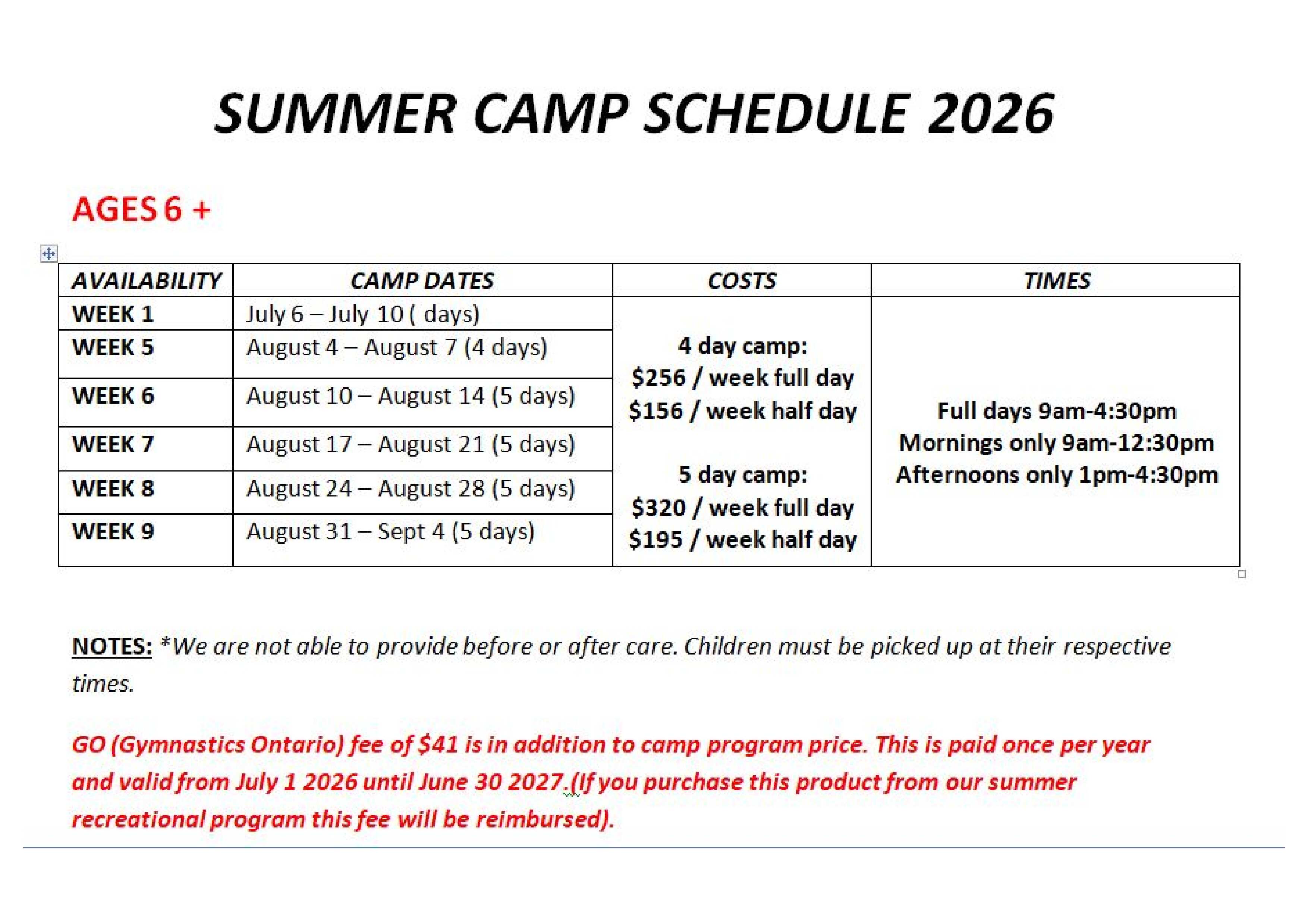 SUMMER CAMP SCHEDULE 2026

AGES 6 +

| AVAILABILITY | CAMP DATES | COSTS | TIMES |
|---|---|---|---|
| WEEK 1 | July 6 – July 10 ( days) | 4 day camp: \$256 / week full day \$156 / week half day 5 day camp: \$320 / week full day \$195 / week half day | Full days 9am-4:30pm Mornings only 9am-12:30pm Afternoons only 1pm-4:30pm |
| WEEK 5 | August 4 – August 7 (4 days) | | |
| WEEK 6 | August 10 – August 14 (5 days) | | |
| WEEK 7 | August 17 – August 21 (5 days) | | |
| WEEK 8 | August 24 – August 28 (5 days) | | |
| WEEK 9 | August 31 – Sept 4 (5 days) | | |

NOTES: *We are not able to provide before or after care. Children must be picked up at their respective times.

GO (Gymnastics Ontario) fee of \$41 is in addition to camp program price. This is paid once per year and valid from July 1 2026 until June 30 2027.(If you purchase this product from our summer recreational program this fee will be reimbursed).